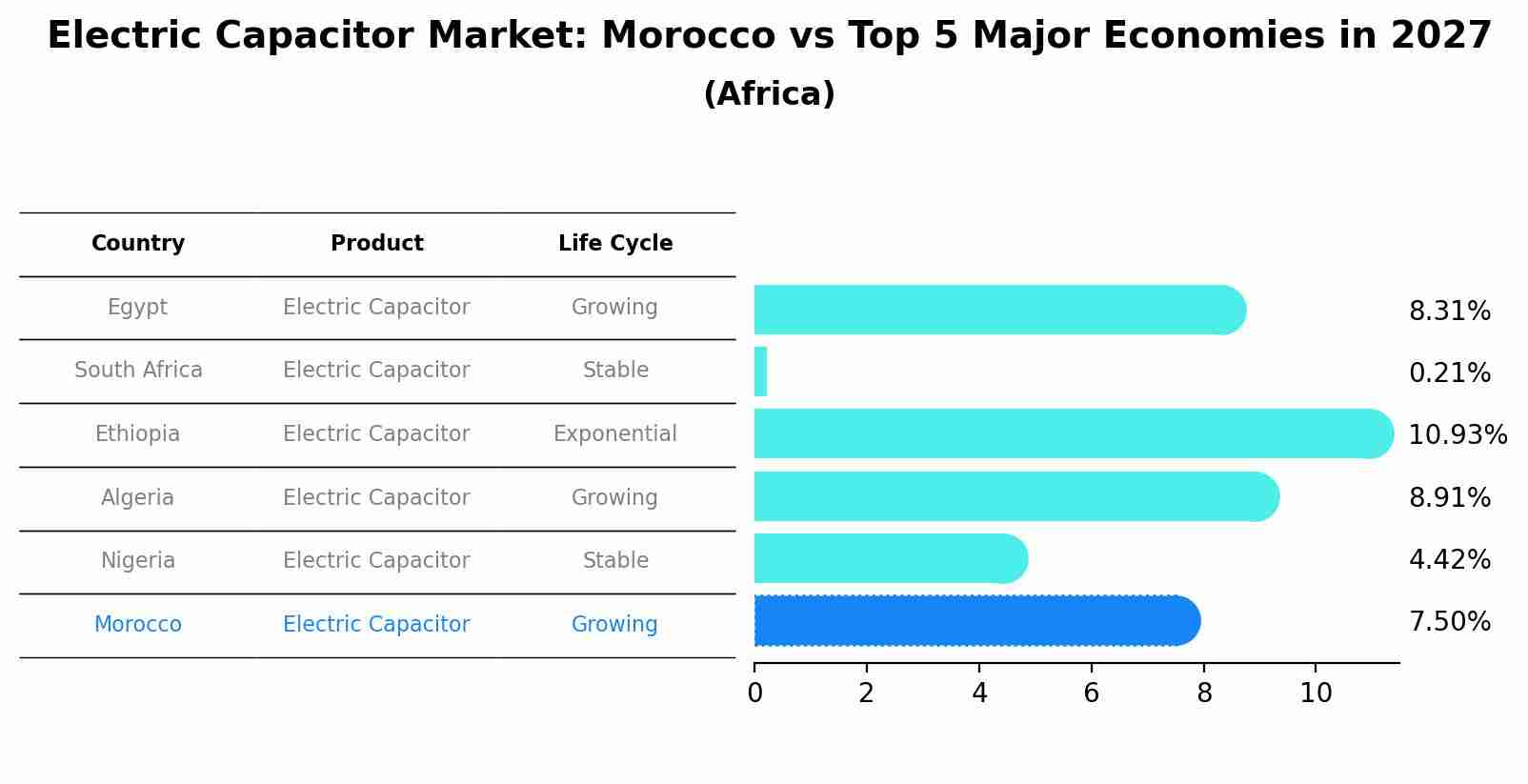 Electric Capacitor Market: Morocco vs Top 5 Major Economies in 2027
(Africa)

| Country | Product | Life Cycle |
|---|---|---|
| Egypt | Electric Capacitor | Growing |
| South Africa | Electric Capacitor | Stable |
| Ethiopia | Electric Capacitor | Exponential |
| Algeria | Electric Capacitor | Growing |
| Nigeria | Electric Capacitor | Stable |
| Morocco | Electric Capacitor | Growing |

8.31%
0.21%
10.93%
8.91%
4.42%
7.50%

0 2 4 6 8 10